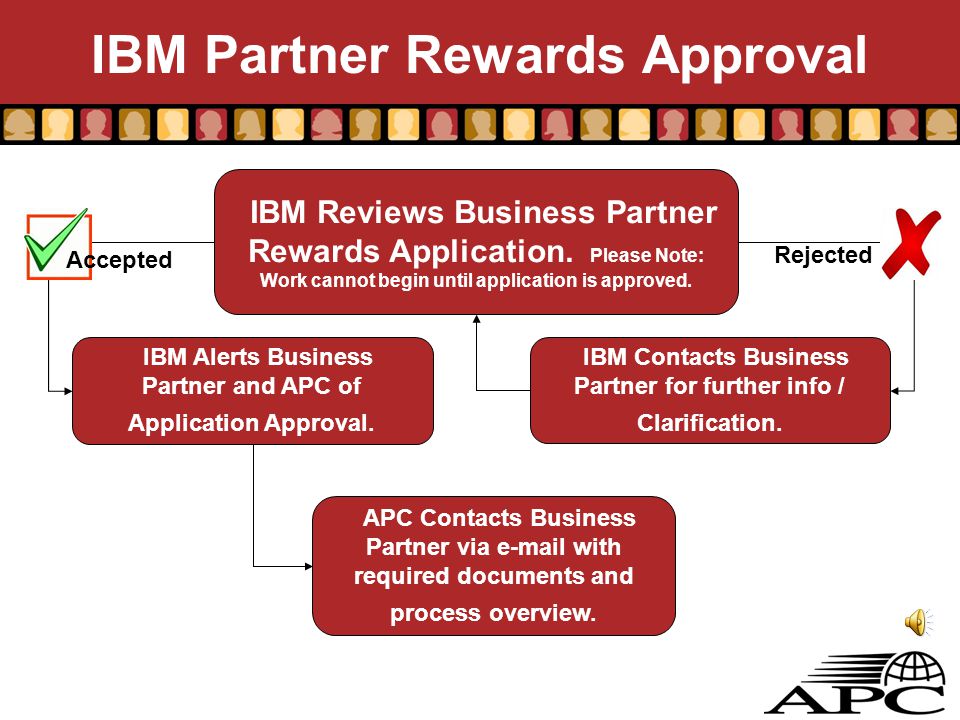 IBM Partner Rewards Approval

IBM Reviews Business Partner Rewards Application. Please Note: Work cannot begin until application is approved.

Accepted

Rejected

IBM Alerts Business Partner and APC of Application Approval.

IBM Contacts Business Partner for further info / Clarification.

APC Contacts Business Partner via e-mail with required documents and process overview.

APC